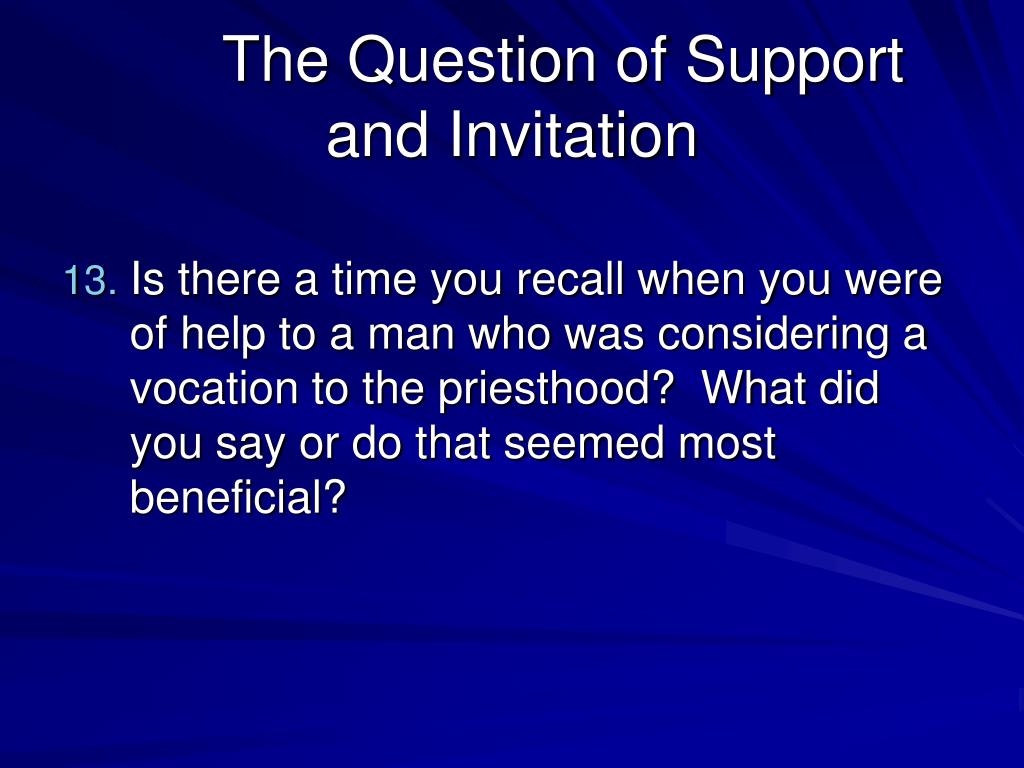 The Question of Support and Invitation

13. Is there a time you recall when you were of help to a man who was considering a vocation to the priesthood?  What did you say or do that seemed most beneficial?